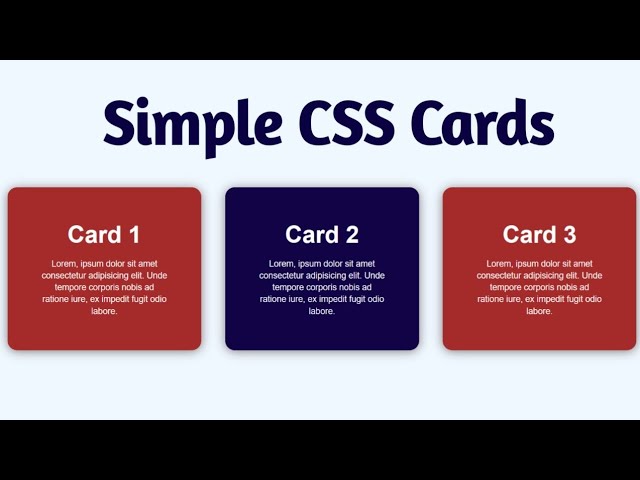 Simple CSS Cards

Card 1

Lorem, ipsum dolor sit amet consectetur adipisicing elit. Unde tempore corporis nobis ad ratione iure, ex impedit fugit odio labore.

Card 2

Lorem, ipsum dolor sit amet consectetur adipisicing elit. Unde tempore corporis nobis ad ratione iure, ex impedit fugit odio labore.

Card 3

Lorem, ipsum dolor sit amet consectetur adipisicing elit. Unde tempore corporis nobis ad ratione iure, ex impedit fugit odio labore.